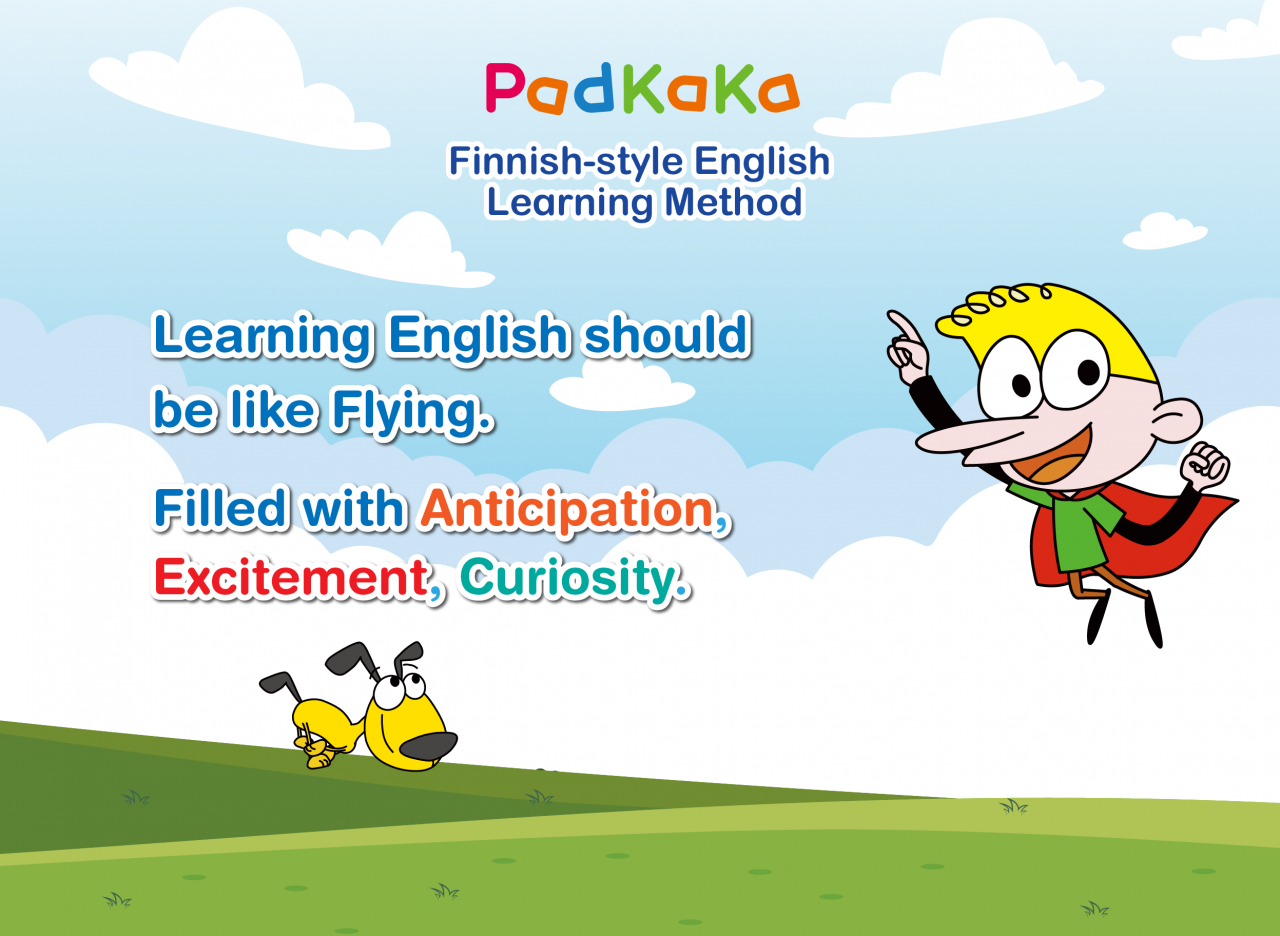 PadKaKa

Finnish-style English Learning Method

Learning English should be like Flying.

Filled with Anticipation, Excitement, Curiosity.